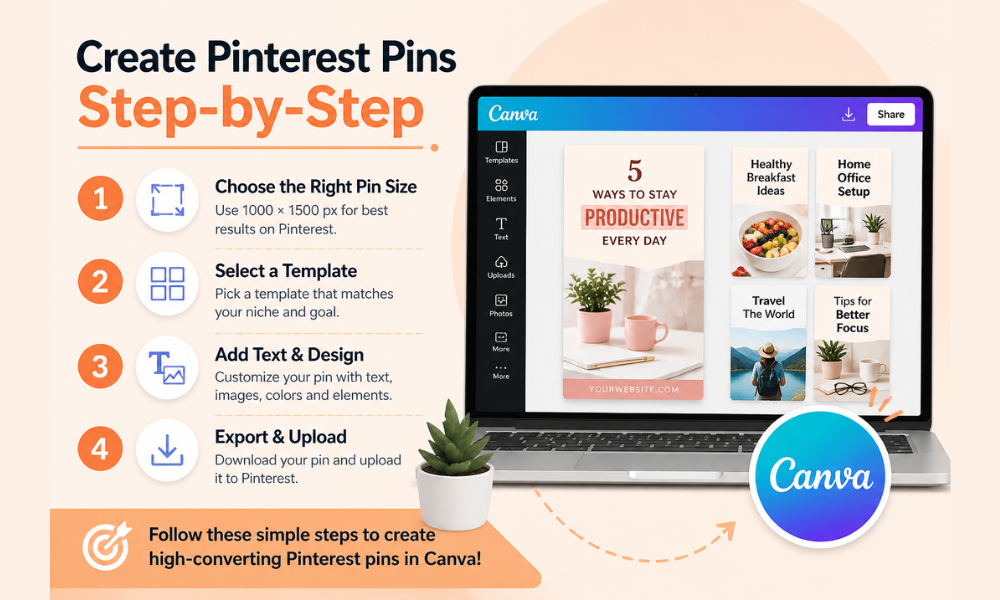 Create Pinterest Pins
Step-by-Step

1 Choose the Right Pin Size
Use 1000 × 1500 px for best results on Pinterest.

2 Select a Template
Pick a template that matches your niche and goal.

3 Add Text & Design
Customize your pin with text, images, colors and elements.

4 Export & Upload
Download your pin and upload it to Pinterest.

Follow these simple steps to create high-converting Pinterest pins in Canva!

Canva
Share
Templates
Elements
Text
Uploads
Photos
More
More

5
WAYS TO STAY
PRODUCTIVE
EVERY DAY
YOURWEBSITE.COM

Healthy Breakfast Ideas

Home Office Setup

Travel The World

Tips for Better Focus

Canva